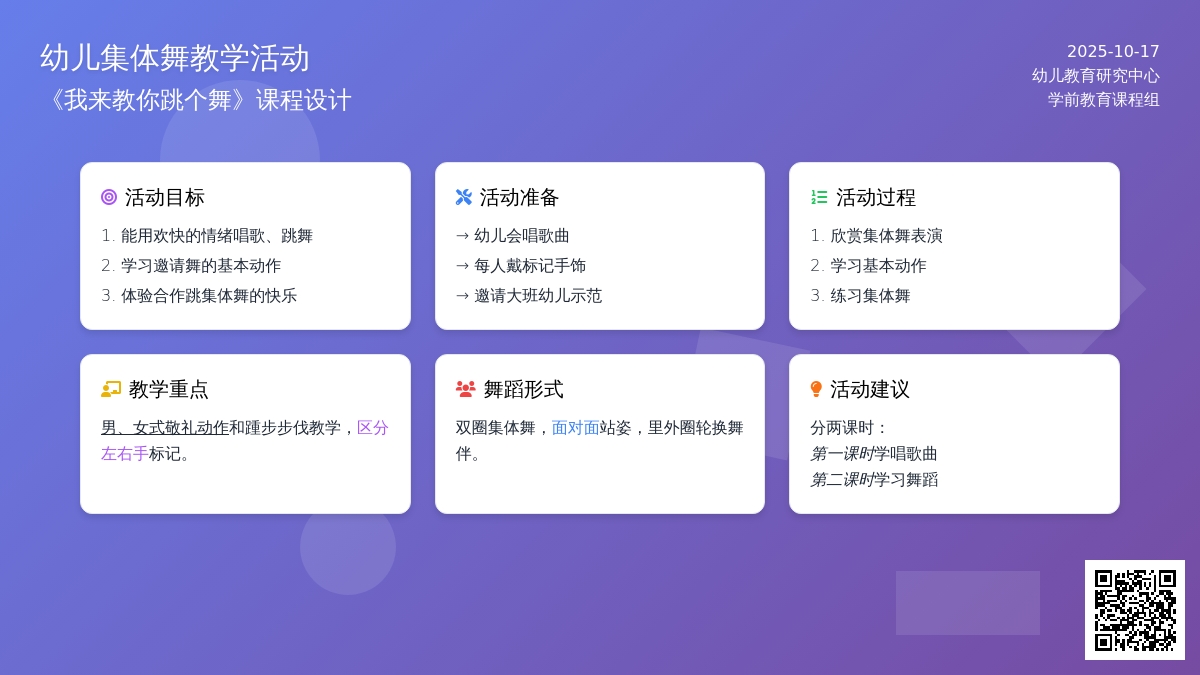 幼儿集体舞教学活动
《我来教你跳个舞》课程设计

2025-10-17
幼儿教育研究中心
学前教育课程组

活动目标
1. 能用欢快的情绪唱歌、跳舞
2. 学习邀请舞的基本动作
3. 体验合作跳集体舞的快乐

活动准备
→ 幼儿会唱歌曲
→ 每人戴标记手饰
→ 邀请大班幼儿示范

活动过程
1. 欣赏集体舞表演
2. 学习基本动作
3. 练习集体舞

教学重点
男、女式敬礼动作和踵步步伐教学，区分左右手标记。

舞蹈形式
双圈集体舞，面对面站姿，里外圈轮换舞伴。

活动建议
分两课时：
第一课时学唱歌曲
第二课时学习舞蹈